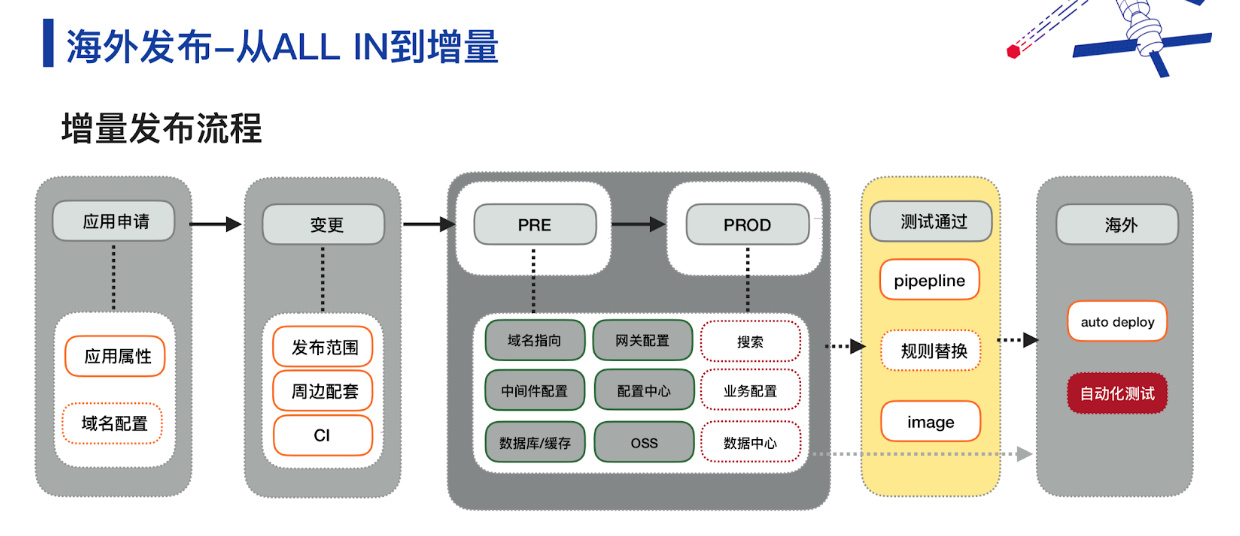 海外发布-从ALL IN到增量

增量发布流程

应用申请

应用属性

域名配置

变更

发布范围

周边配套

CI

PRE

PROD

域名指向

网关配置

搜索

中间件配置

配置中心

业务配置

数据库/缓存

OSS

数据中心

测试通过

pipepline

规则替换

image

海外

auto deploy

自动化测试